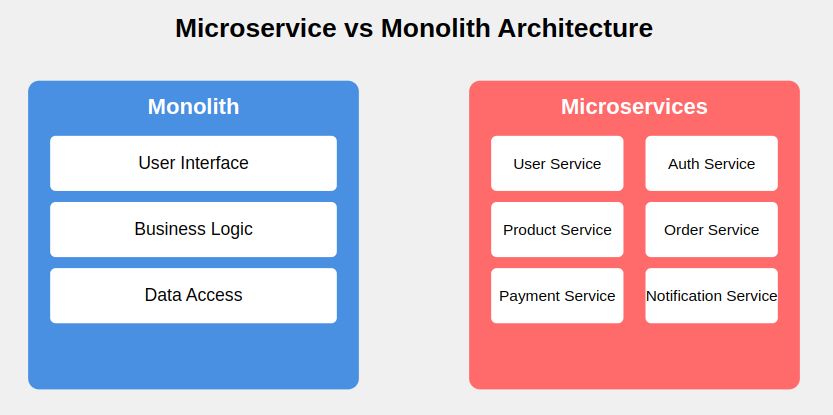 Microservice vs Monolith Architecture

Monolith

User Interface

Business Logic

Data Access

Microservices

User Service

Auth Service

Product Service

Order Service

Payment Service

Notification Service